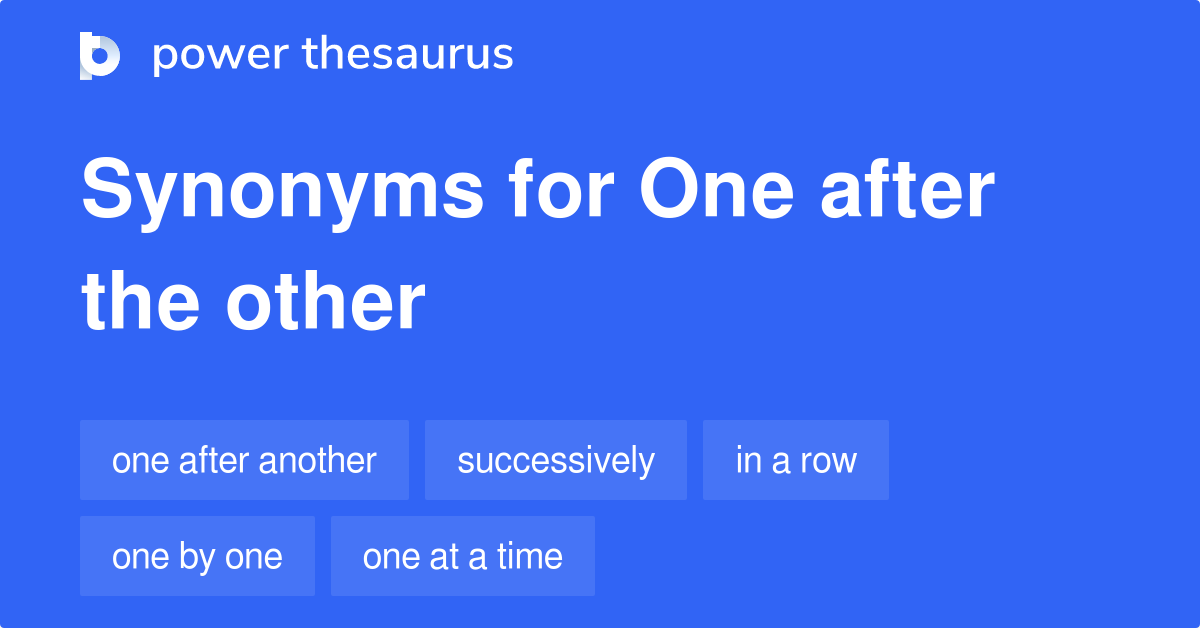 power thesaurus

Synonyms for One after the other

one after another

successively

in a row

one by one

one at a time